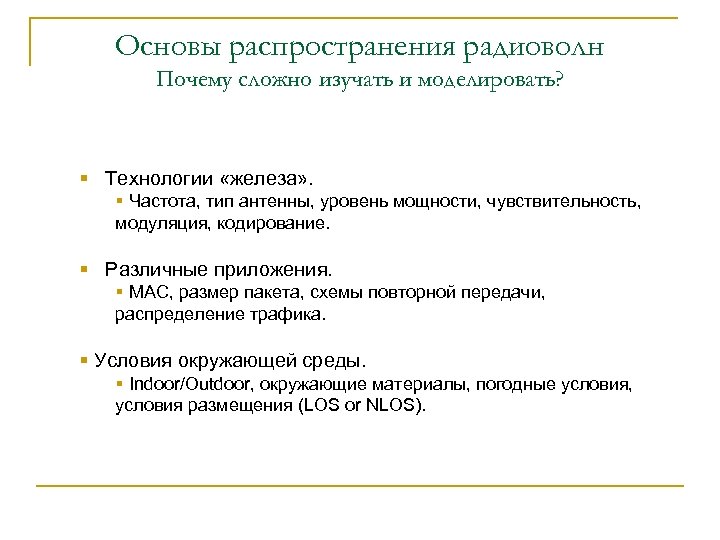 Основы распространения радиоволн
Почему сложно изучать и моделировать?

▪ Технологии «железа».
▪ Частота, тип антенны, уровень мощности, чувствительность, модуляция, кодирование.

▪ Различные приложения.
▪ MAC, размер пакета, схемы повторной передачи, распределение трафика.

▪ Условия окружающей среды.
▪ Indoor/Outdoor, окружающие материалы, погодные условия, условия размещения (LOS or NLOS).